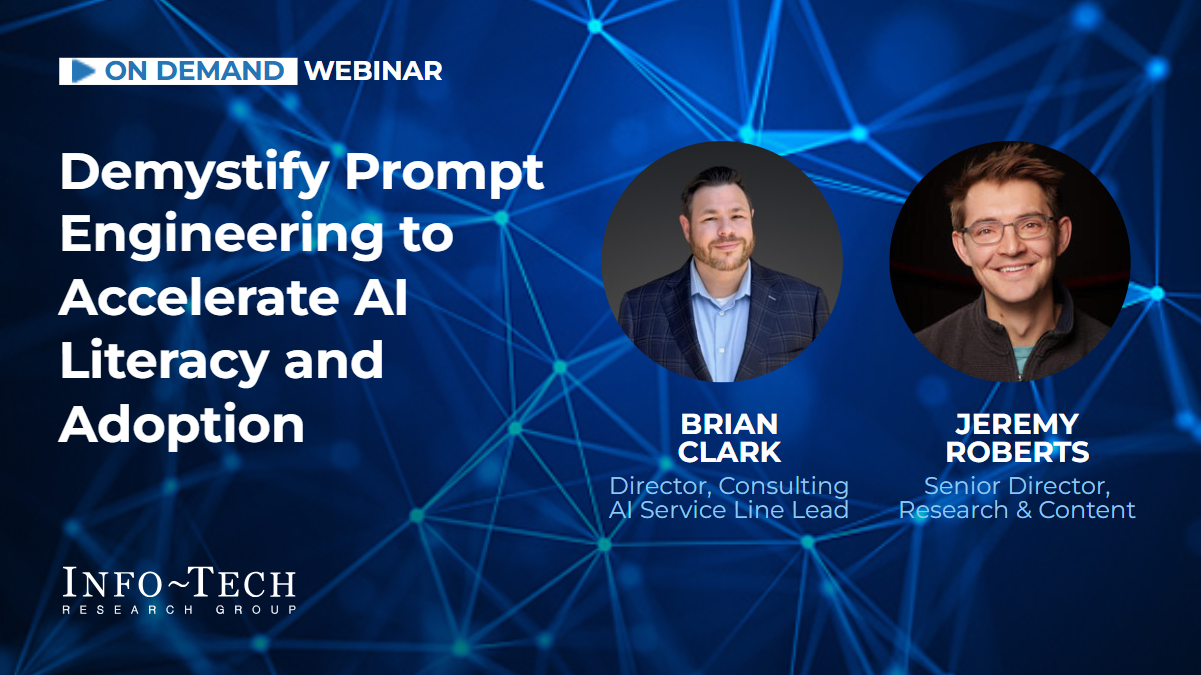 ON DEMAND WEBINAR

Demystify Prompt Engineering to Accelerate AI Literacy and Adoption

BRIAN
CLARK
Director, Consulting
AI Service Line Lead

JEREMY
ROBERTS
Senior Director,
Research & Content

INFO~TECH
RESEARCH GROUP